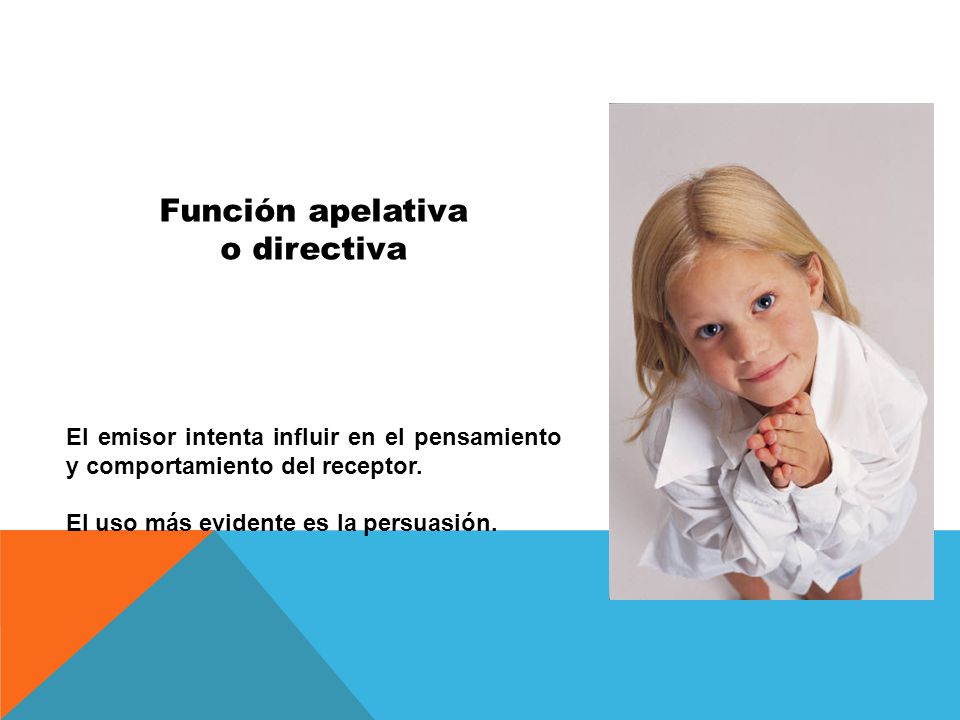 Función apelativa o directiva

El emisor intenta influir en el pensamiento y comportamiento del receptor.

El uso más evidente es la persuasión.